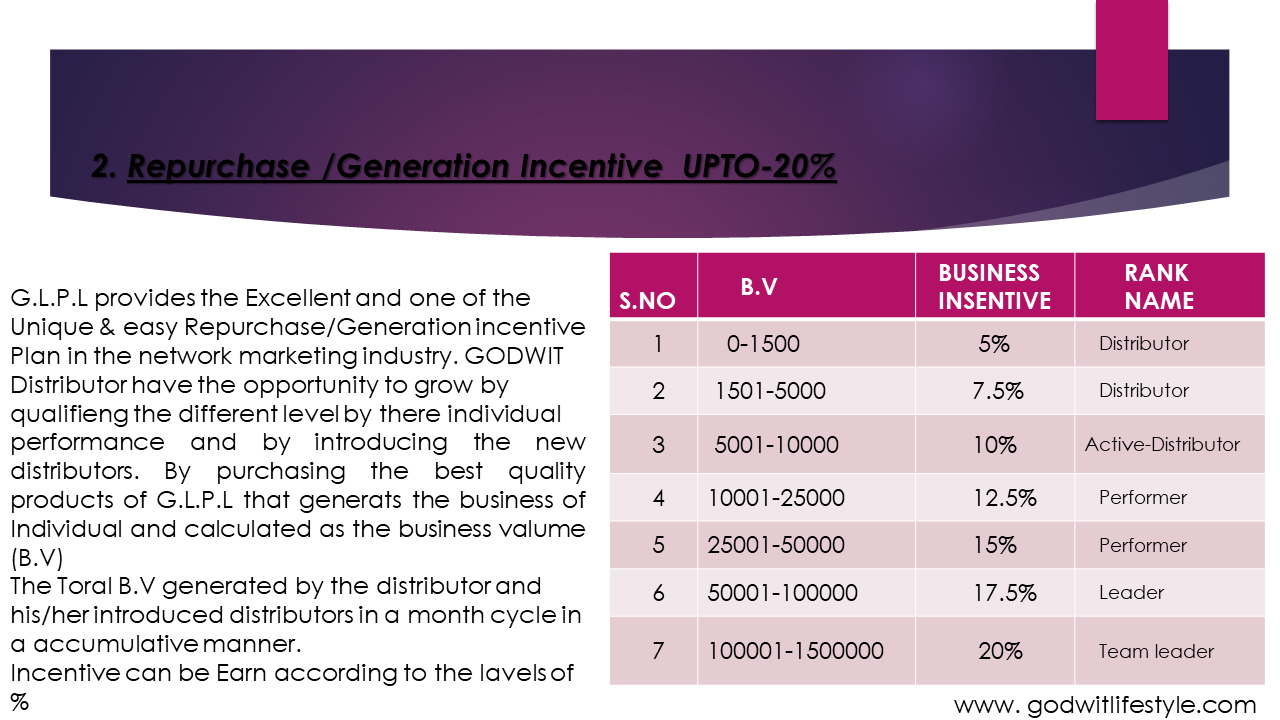 2. Repurchase /Generation Incentive UPTO-20%

G.L.P.L provides the Excellent and one of the Unique & easy Repurchase/Generation incentive Plan in the network marketing industry. GODWIT Distributor have the opportunity to grow by qualifieng the different level by there individual performance and by introducing the new distributors. By purchasing the best quality products of G.L.P.L that generats the business of Individual and calculated as the business valume (B.V)
The Toral B.V generated by the distributor and his/her introduced distributors in a month cycle in a accumulative manner.
Incentive can be Earn according to the lavels of %

| S.NO | B.V | BUSINESS INSENTIVE | RANK NAME |
|---|---|---|---|
| 1 | 0-1500 | 5% | Distributor |
| 2 | 1501-5000 | 7.5% | Distributor |
| 3 | 5001-10000 | 10% | Active-Distributor |
| 4 | 10001-25000 | 12.5% | Performer |
| 5 | 25001-50000 | 15% | Performer |
| 6 | 50001-100000 | 17.5% | Leader |
| 7 | 100001-1500000 | 20% | Team leader |

www. godwitlifestyle.com